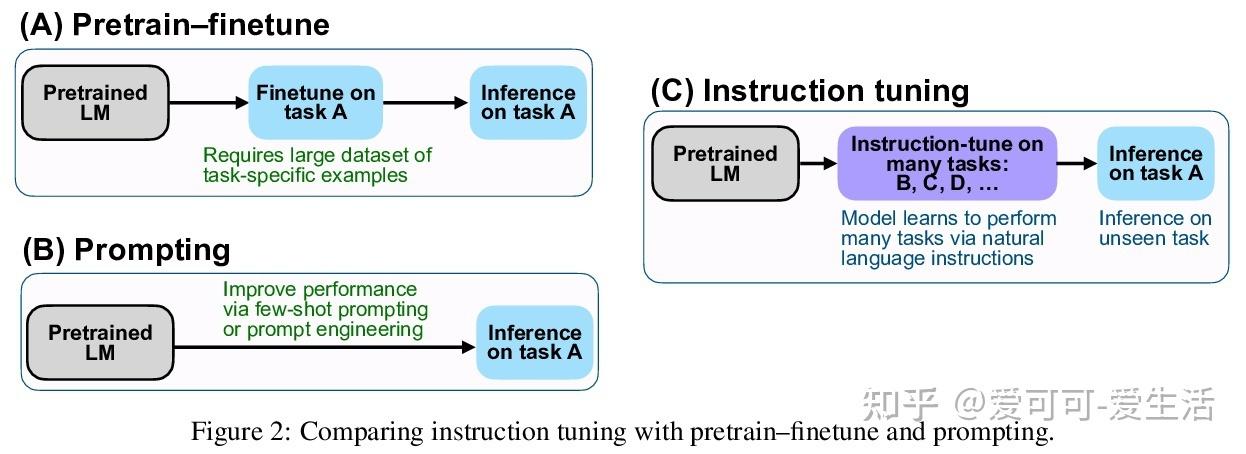 (A) Pretrain–finetune

Pretrained LM

Finetune on task A

Inference on task A

Requires large dataset of task-specific examples

(B) Prompting

Pretrained LM

Improve performance via few-shot prompting or prompt engineering

Inference on task A

(C) Instruction tuning

Pretrained LM

Instruction-tune on many tasks: B, C, D, …

Inference on task A

Model learns to perform many tasks via natural language instructions

Inference on unseen task

知乎 @爱可可-爱生活

Figure 2: Comparing instruction tuning with pretrain–finetune and prompting.